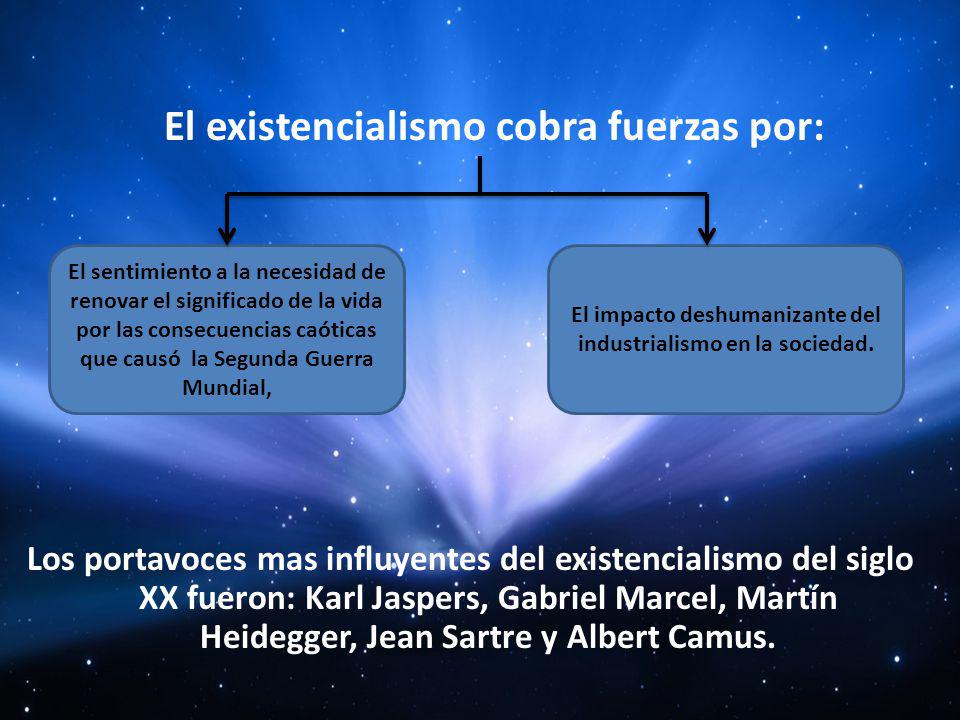 El existencialismo cobra fuerzas por:

El sentimiento a la necesidad de renovar el significado de la vida por las consecuencias caóticas que causó la Segunda Guerra Mundial,

El impacto deshumanizante del industrialismo en la sociedad.

Los portavoces mas influyentes del existencialismo del siglo XX fueron: Karl Jaspers, Gabriel Marcel, Martín Heidegger, Jean Sartre y Albert Camus.